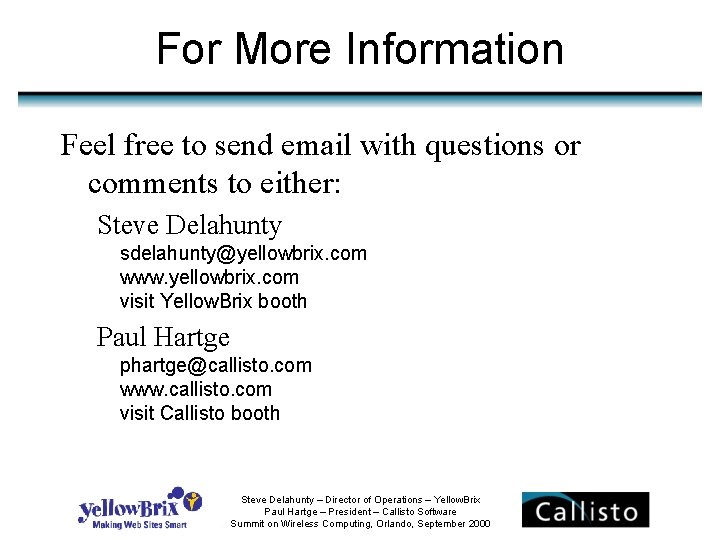 For More Information

Feel free to send email with questions or comments to either:

Steve Delahunty

sdelahunty@yellowbrix.com
www.yellowbrix.com
visit YellowBrix booth

Paul Hartge

phartge@callisto.com
www.callisto.com
visit Callisto booth

yellowBrix
Making Web Sites Smart

Steve Delahunty – Director of Operations – YellowBrix
Paul Hartge – President – Callisto Software
Summit on Wireless Computing, Orlando, September 2000

Callisto